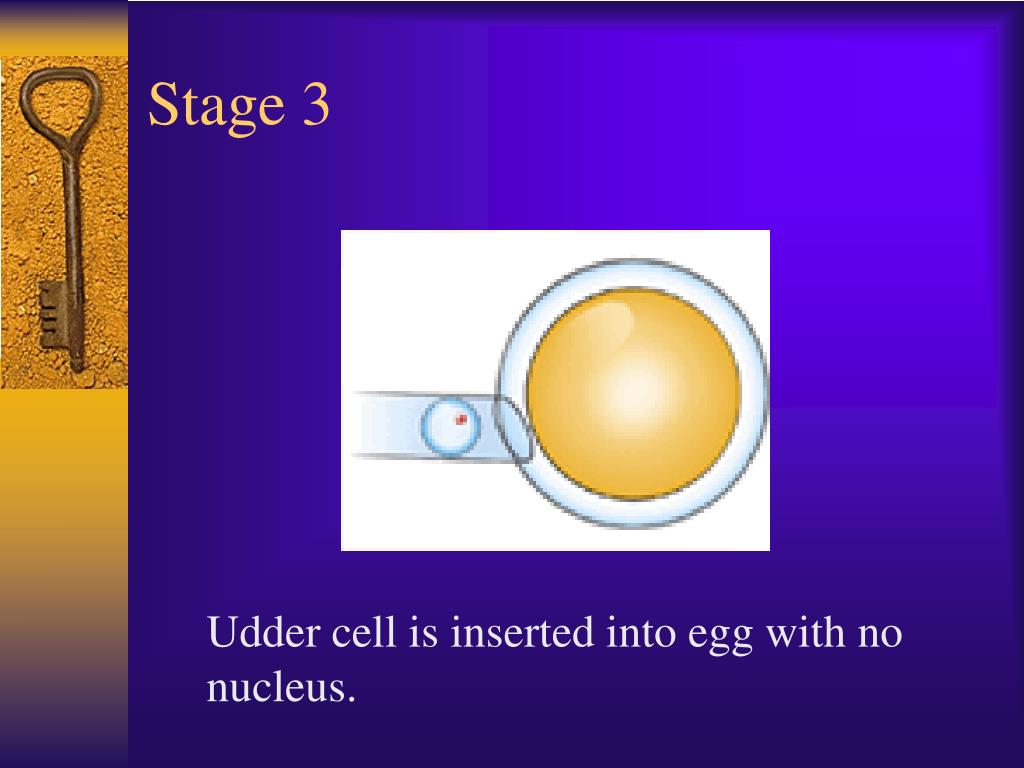 Stage 3

Udder cell is inserted into egg with no nucleus.